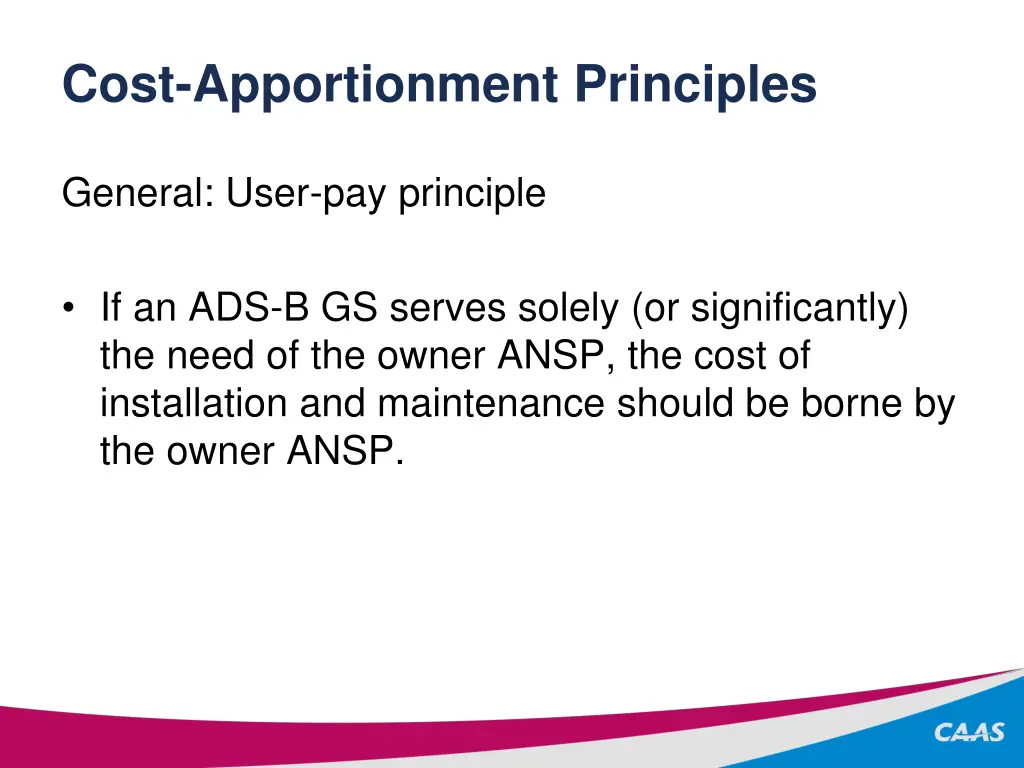 Cost-Apportionment Principles

General: User-pay principle

• If an ADS-B GS serves solely (or significantly) the need of the owner ANSP, the cost of installation and maintenance should be borne by the owner ANSP.

CAAS